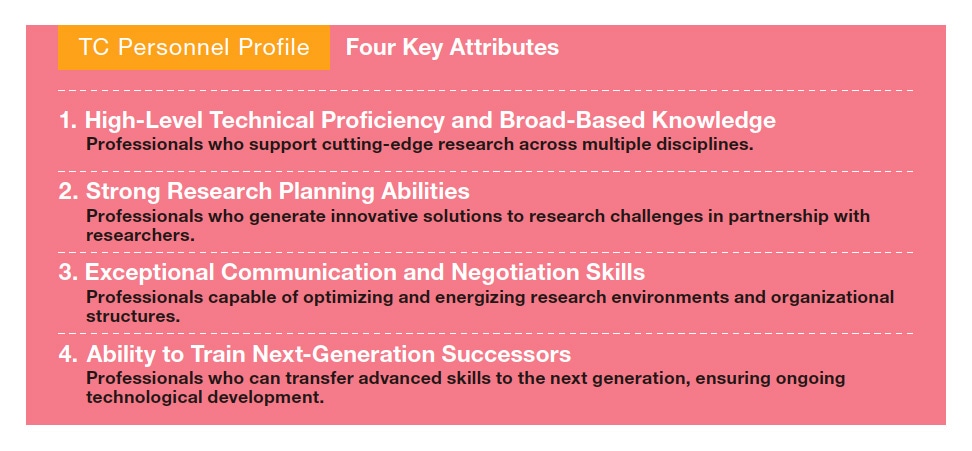 TC Personnel Profile Four Key Attributes

1. High-Level Technical Proficiency and Broad-Based Knowledge
Professionals who support cutting-edge research across multiple disciplines.

2. Strong Research Planning Abilities
Professionals who generate innovative solutions to research challenges in partnership with researchers.

3. Exceptional Communication and Negotiation Skills
Professionals capable of optimizing and energizing research environments and organizational structures.

4. Ability to Train Next-Generation Successors
Professionals who can transfer advanced skills to the next generation, ensuring ongoing technological development.